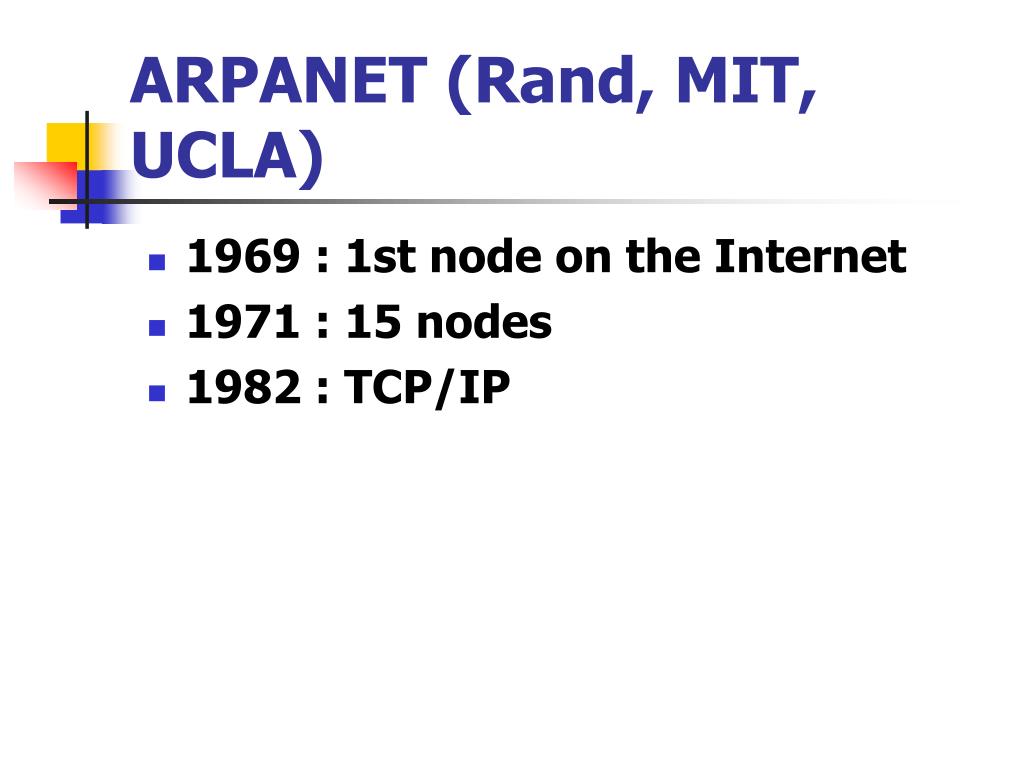 ARPANET (Rand, MIT, UCLA)

- 1969 : 1st node on the Internet
- 1971 : 15 nodes
- 1982 : TCP/IP